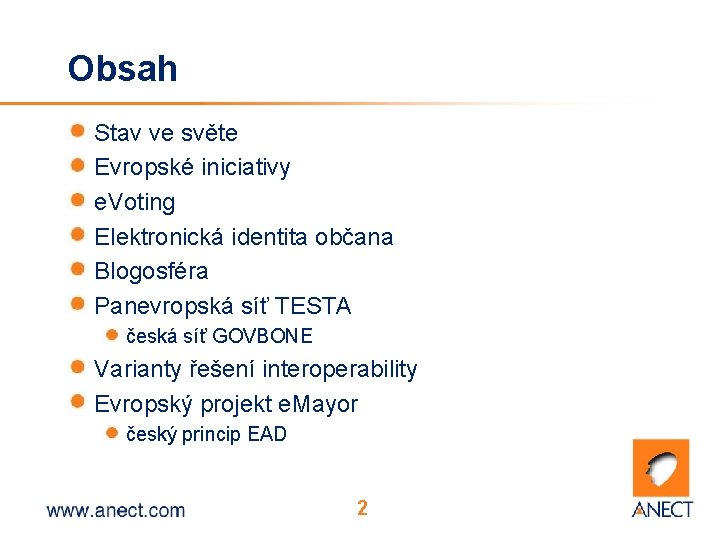 Obsah

- Stav ve světe
- Evropské iniciativy
- eVoting
- Elektronická identita občana
- Blogosféra
- Panevropská síť TESTA
  - česká síť GOVBONE
- Varianty řešení interoperability
- Evropský projekt eMayor
  - český princip EAD

www.anect.com

2

ANECT